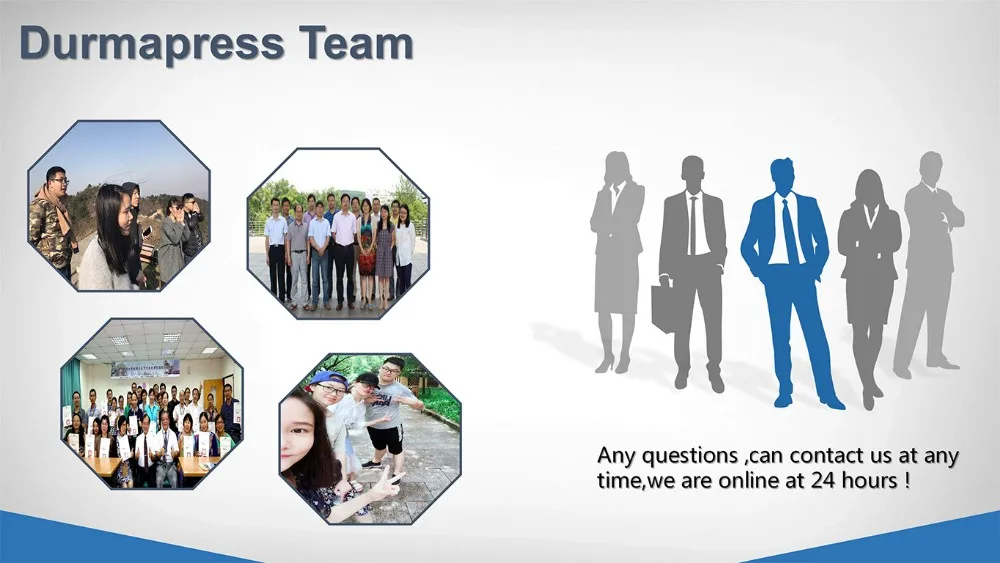 Durmapress Team

Any questions ,can contact us at any time,we are online at 24 hours !